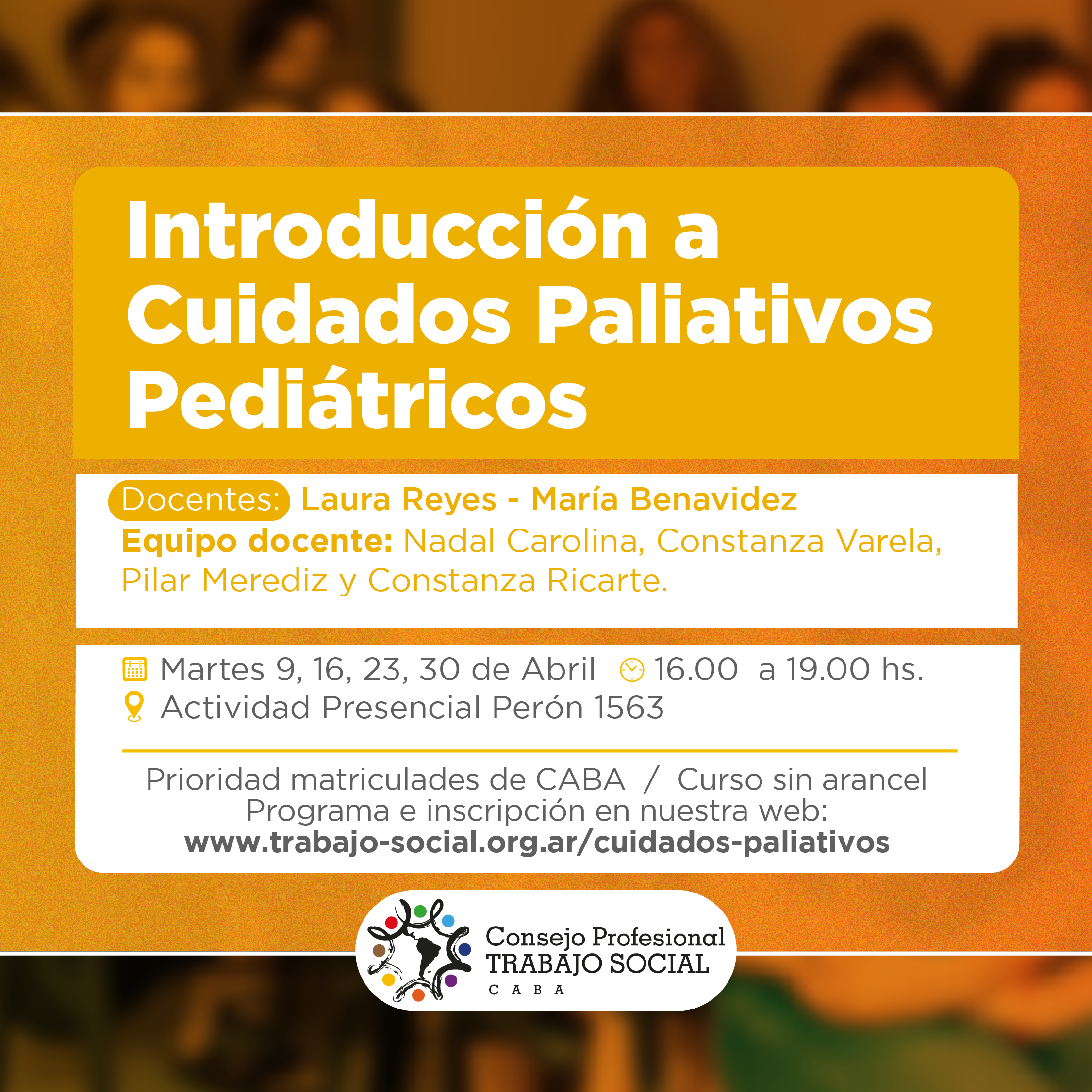 Introducción a Cuidados Paliativos Pediátricos

Docentes: Laura Reyes - María Benavidez
Equipo docente: Nadal Carolina, Constanza Varela, Pilar Merediz y Constanza Ricarte.

Martes 9, 16, 23, 30 de Abril 16.00 a 19.00 hs.
Actividad Presencial Perón 1563

Prioridad matriculades de CABA / Curso sin arancel
Programa e inscripción en nuestra web:
www.trabajo-social.org.ar/cuidados-paliativos

Consejo Profesional
TRABAJO SOCIAL
CABA